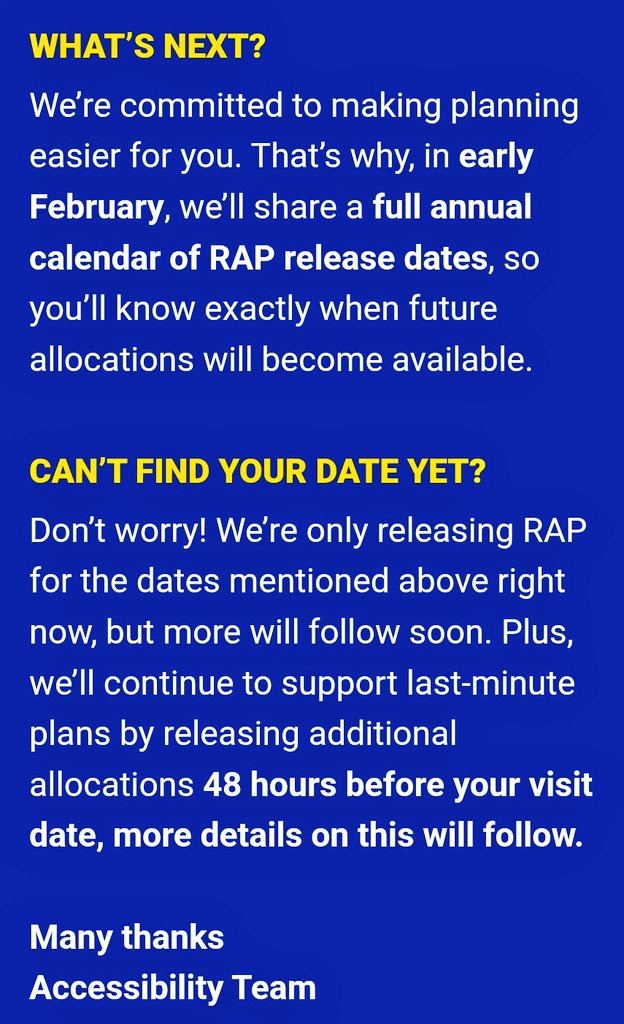 WHAT'S NEXT?

We're committed to making planning easier for you. That's why, in early February, we'll share a full annual calendar of RAP release dates, so you'll know exactly when future allocations will become available.

CAN'T FIND YOUR DATE YET?

Don't worry! We're only releasing RAP for the dates mentioned above right now, but more will follow soon. Plus, we'll continue to support last-minute plans by releasing additional allocations 48 hours before your visit date, more details on this will follow.

Many thanks
Accessibility Team